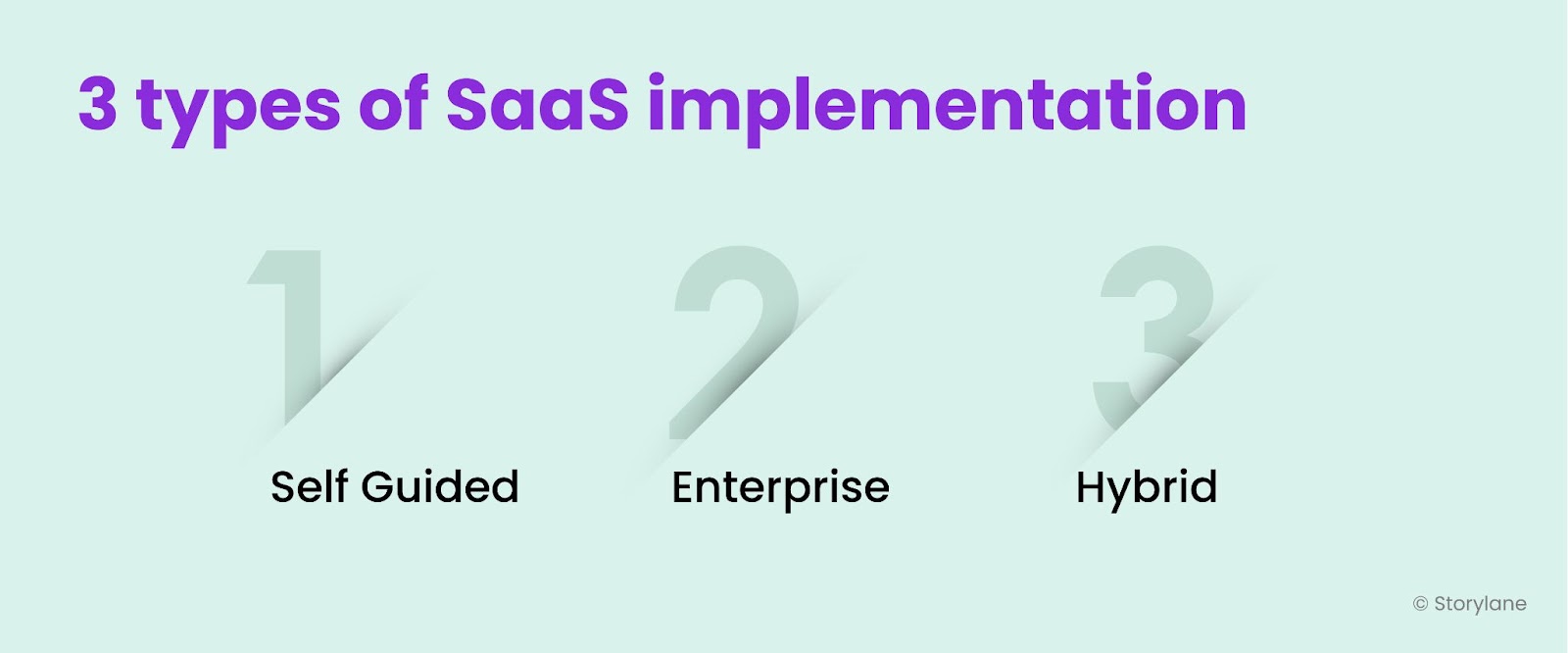 3 types of SaaS implementation

1

Self Guided

2

Enterprise

3

Hybrid

© Storylane